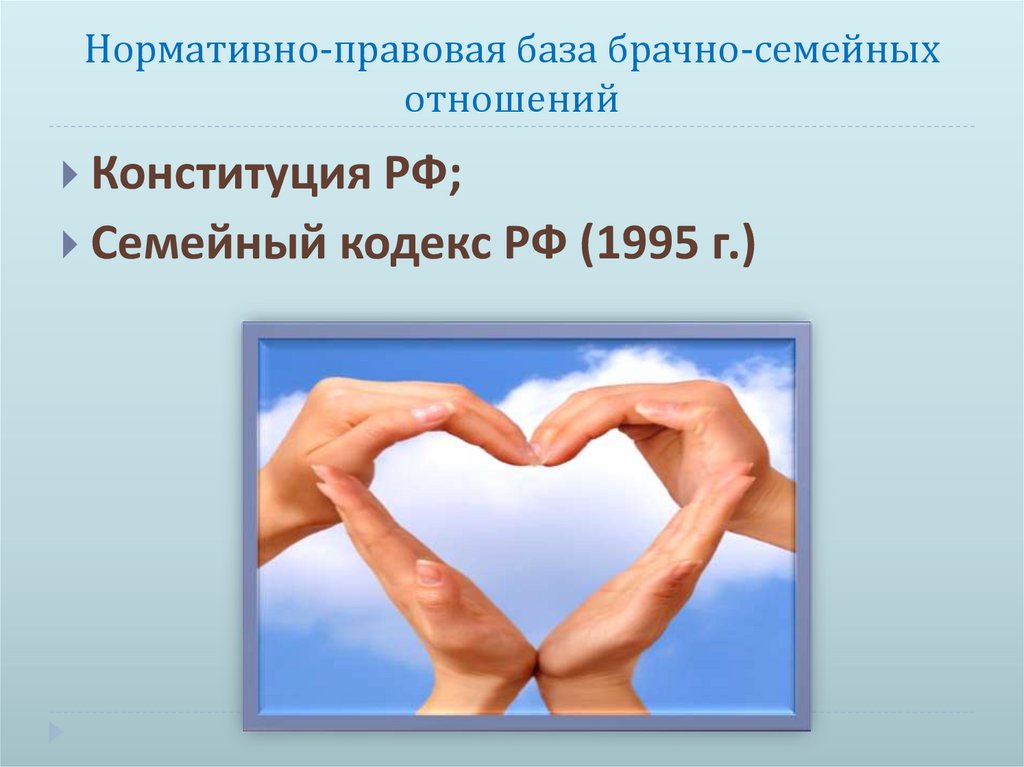 Нормативно-правовая база брачно-семейных отношений

Конституция РФ;

Семейный кодекс РФ (1995 г.)